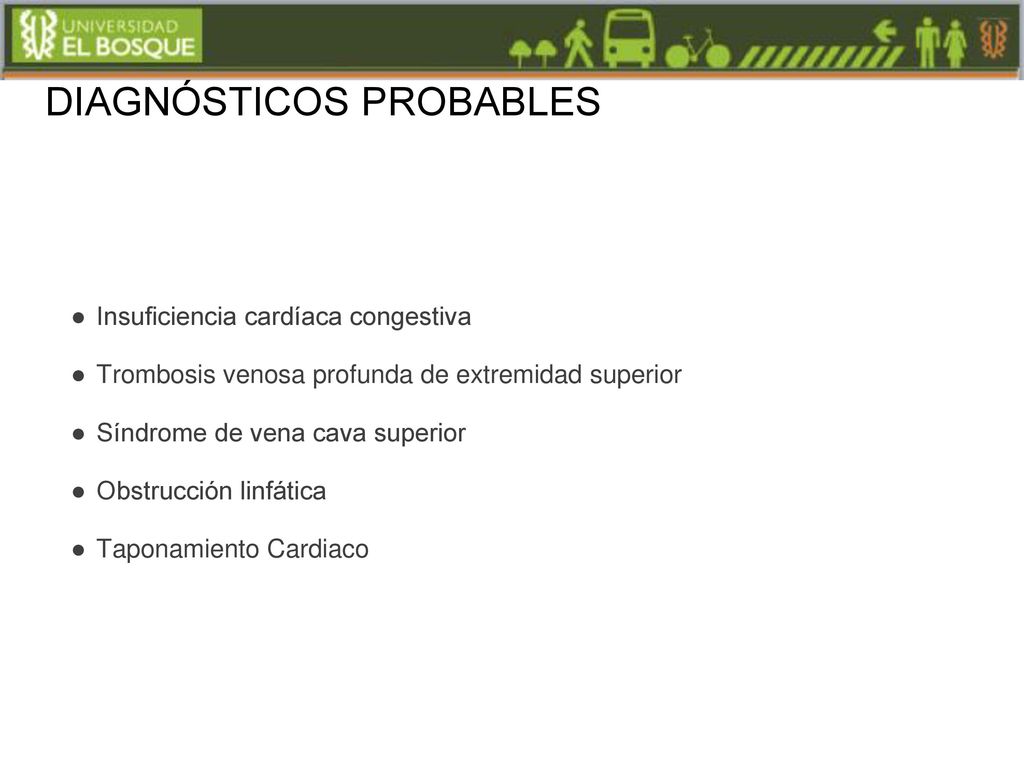 UNIVERSIDAD
EL BOSQUE

DIAGNÓSTICOS PROBABLES

● Insuficiencia cardíaca congestiva

● Trombosis venosa profunda de extremidad superior

● Síndrome de vena cava superior

● Obstrucción linfática

● Taponamiento Cardiaco